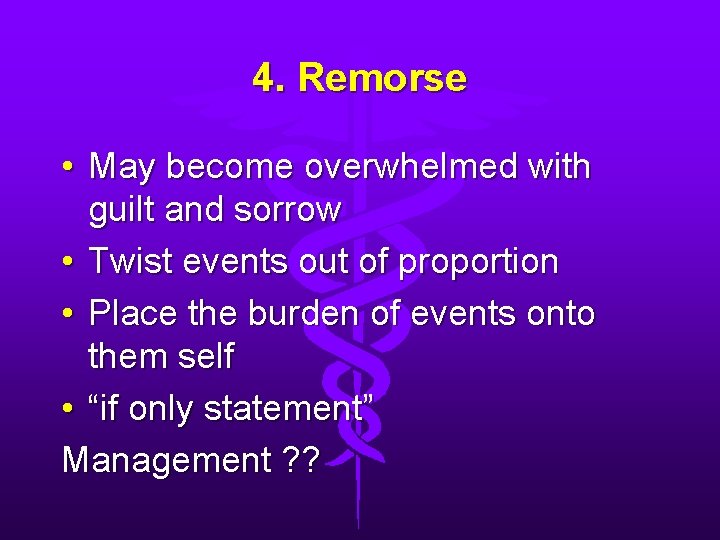 4. Remorse

• May become overwhelmed with guilt and sorrow
• Twist events out of proportion
• Place the burden of events onto them self
• “if only statement”

Management ??